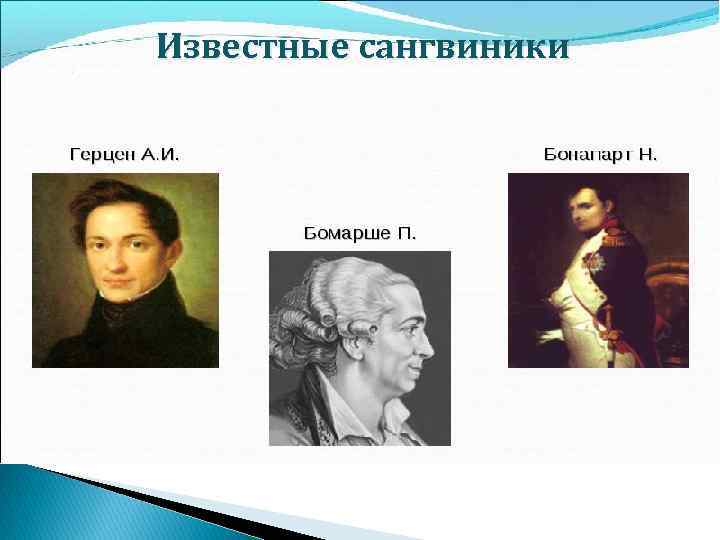 Известные сангвиники

Герцен А.И.

Бомарше П.

Бонапарт Н.